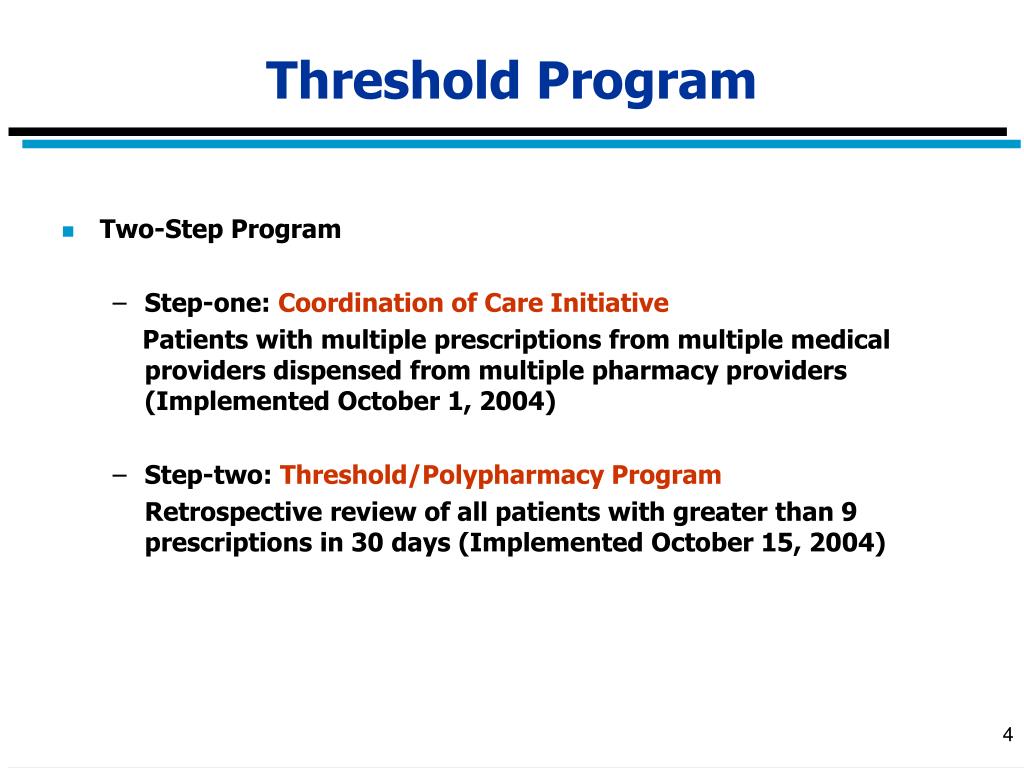 Threshold Program

Two-Step Program

– Step-one: Coordination of Care Initiative
Patients with multiple prescriptions from multiple medical providers dispensed from multiple pharmacy providers (Implemented October 1, 2004)

– Step-two: Threshold/Polypharmacy Program
Retrospective review of all patients with greater than 9 prescriptions in 30 days (Implemented October 15, 2004)

4